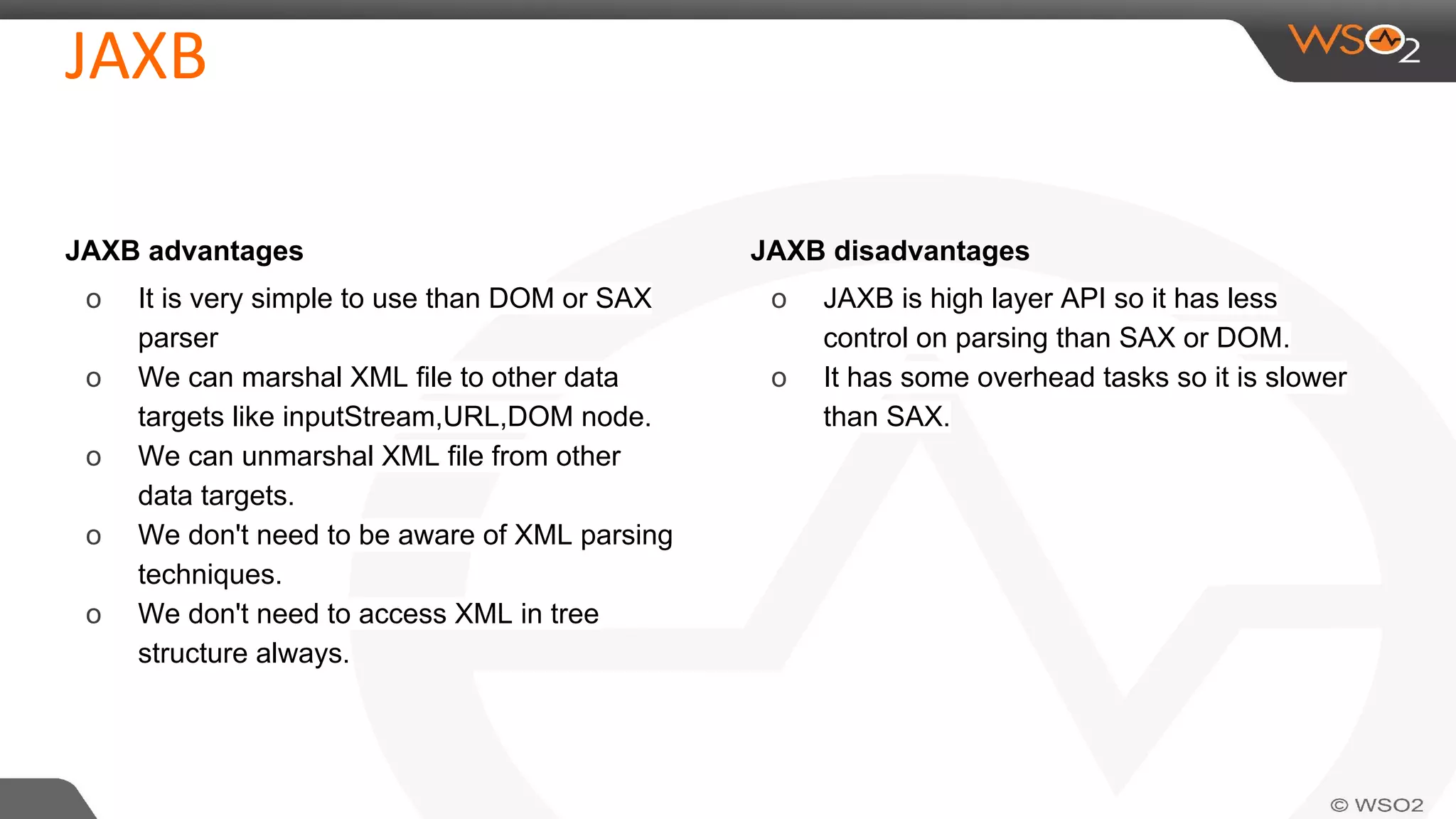 JAXB

WSO2

JAXB advantages

o It is very simple to use than DOM or SAX parser
o We can marshal XML file to other data targets like inputStream,URL,DOM node.
o We can unmarshal XML file from other data targets.
o We don't need to be aware of XML parsing techniques.
o We don't need to access XML in tree structure always.

JAXB disadvantages

o JAXB is high layer API so it has less control on parsing than SAX or DOM.
o It has some overhead tasks so it is slower than SAX.

© WSO2